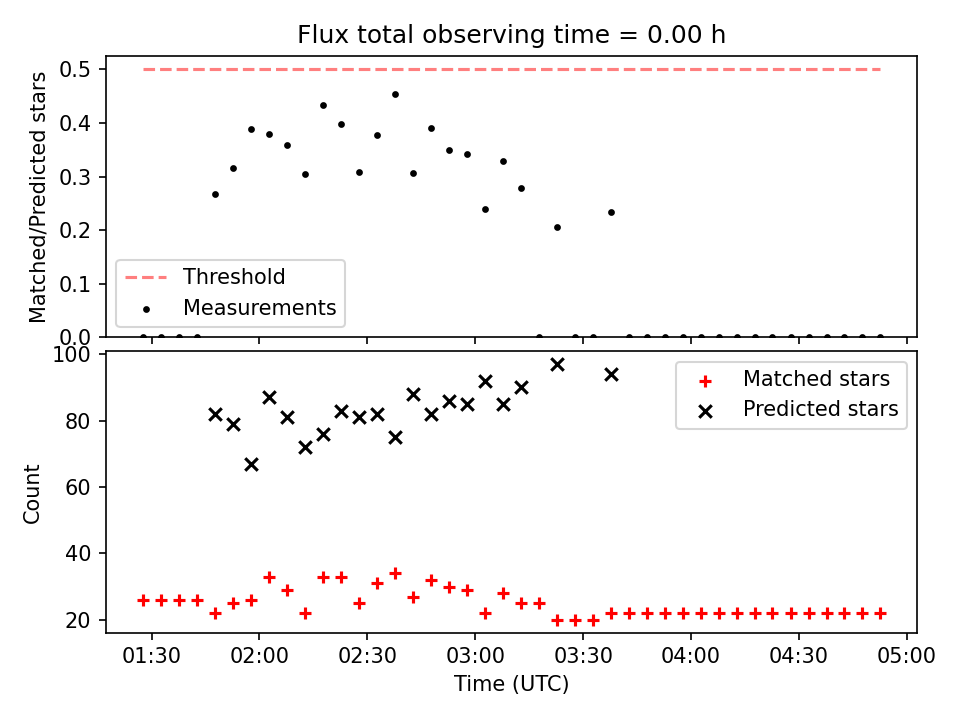 Flux total observing time = 0.00 h

Matched/Predicted stars

0.5
0.4
0.3
0.2
0.1
0.0

Threshold
Measurements

Count

100
80
60
40
20

Matched stars
Predicted stars

01:30
02:00
02:30
03:00
03:30
04:00
04:30
05:00

Time (UTC)